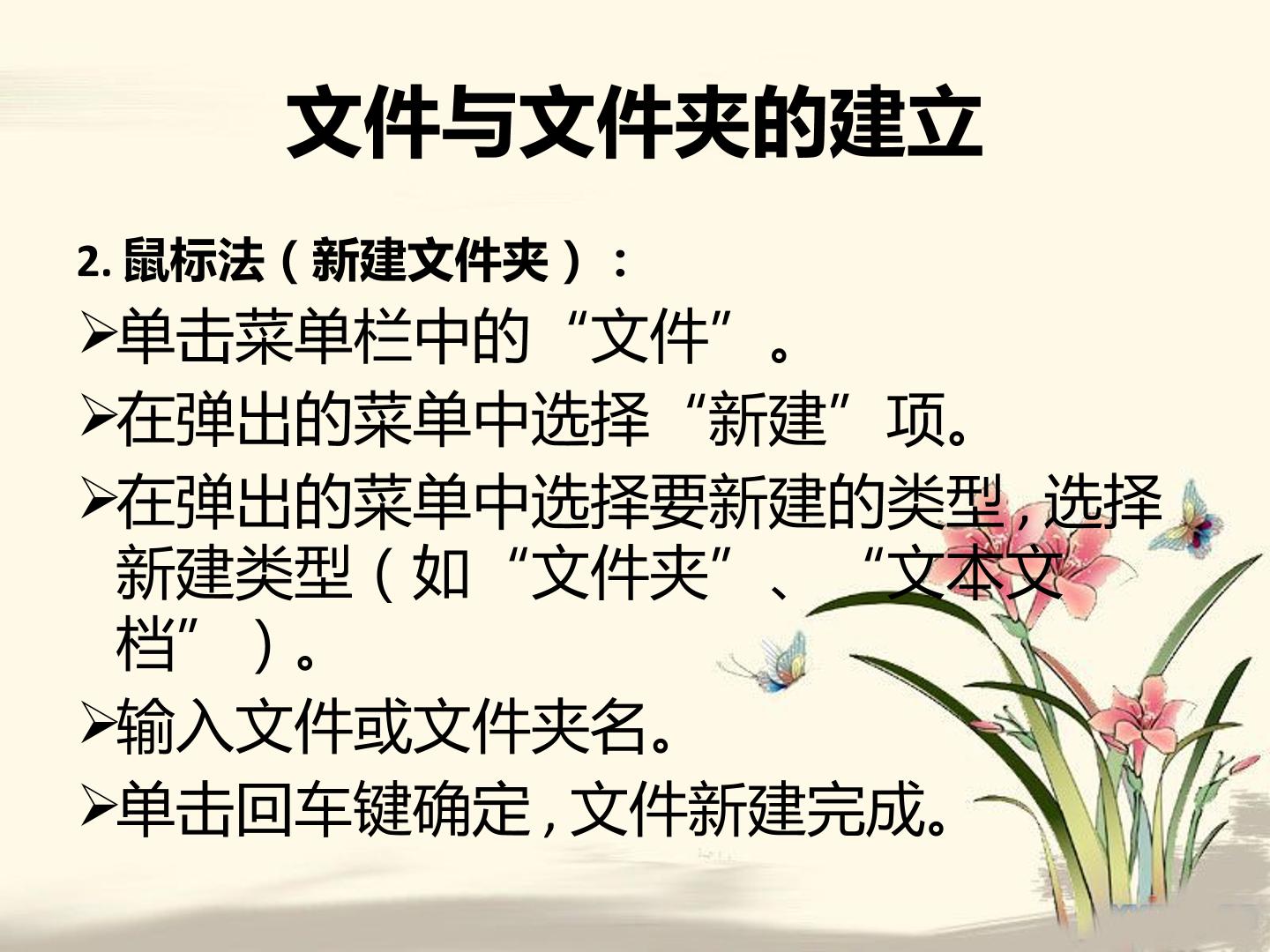 文件与文件夹的建立

2.鼠标法（新建文件夹）：

➢单击菜单栏中的“文件”。

➢在弹出的菜单中选择“新建”项。

➢在弹出的菜单中选择要新建的类型，选择新建类型（如“文件夹”、“文本文档”）。

➢输入文件或文件夹名。

➢单击回车键确定，文件新建完成。